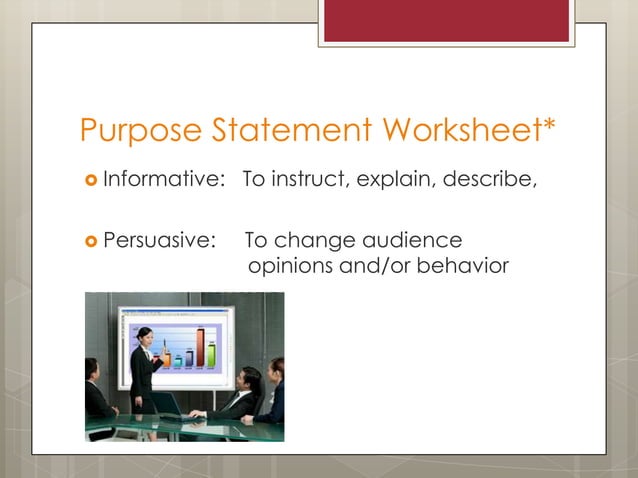 Purpose Statement Worksheet*

Informative: To instruct, explain, describe,

Persuasive: To change audience opinions and/or behavior